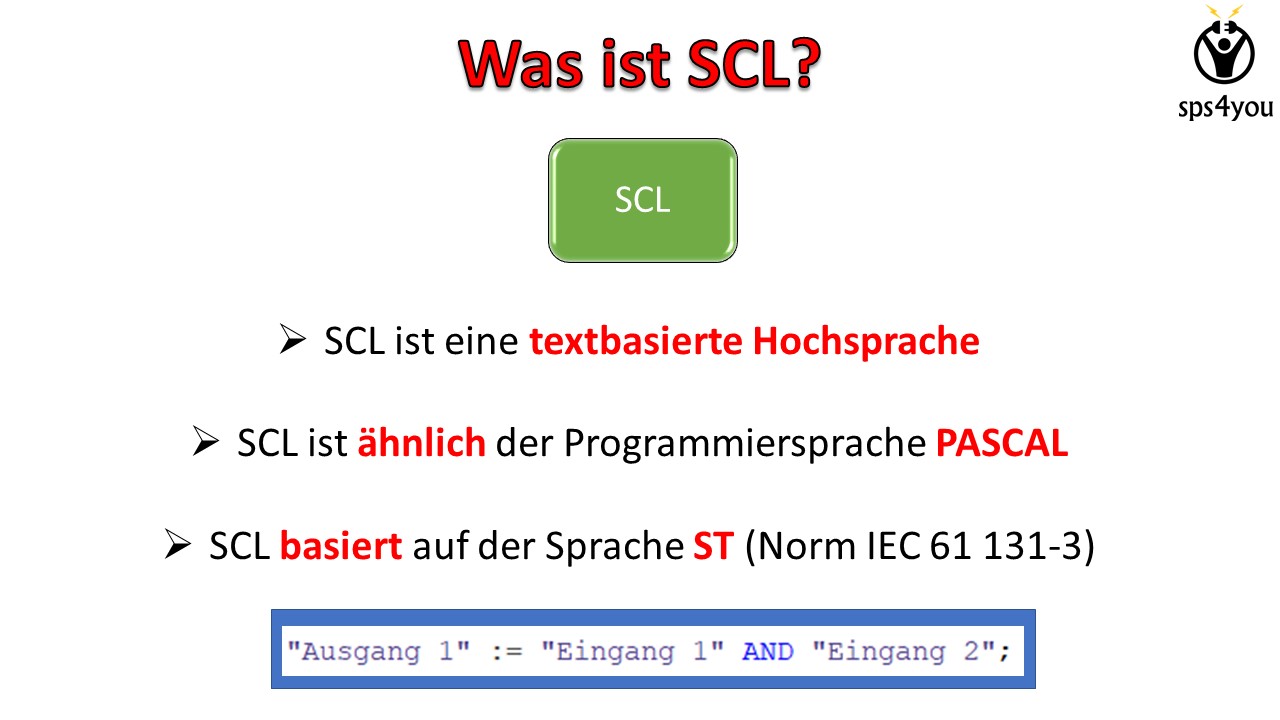 Was ist SCL?

sps4you

SCL

➢ SCL ist eine textbasierte Hochsprache

➢ SCL ist ähnlich der Programmiersprache PASCAL

➢ SCL basiert auf der Sprache ST (Norm IEC 61 131-3)

"Ausgang 1" := "Eingang 1" AND "Eingang 2";